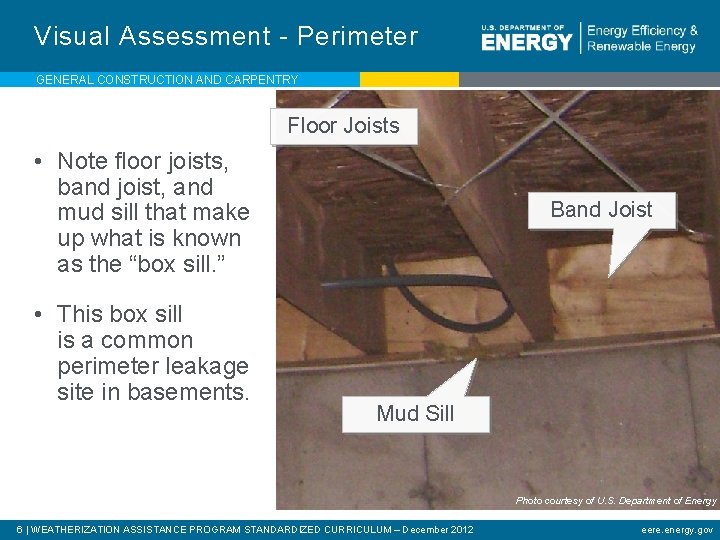 Visual Assessment - Perimeter

U.S. DEPARTMENT OF ENERGY | Energy Efficiency & Renewable Energy

GENERAL CONSTRUCTION AND CARPENTRY

• Note floor joists, band joist, and mud sill that make up what is known as the “box sill.”

• This box sill is a common perimeter leakage site in basements.

Floor Joists

Band Joist

Mud Sill

Photo courtesy of U.S. Department of Energy

6 | WEATHERIZATION ASSISTANCE PROGRAM STANDARDIZED CURRICULUM – December 2012

eere.energy.gov